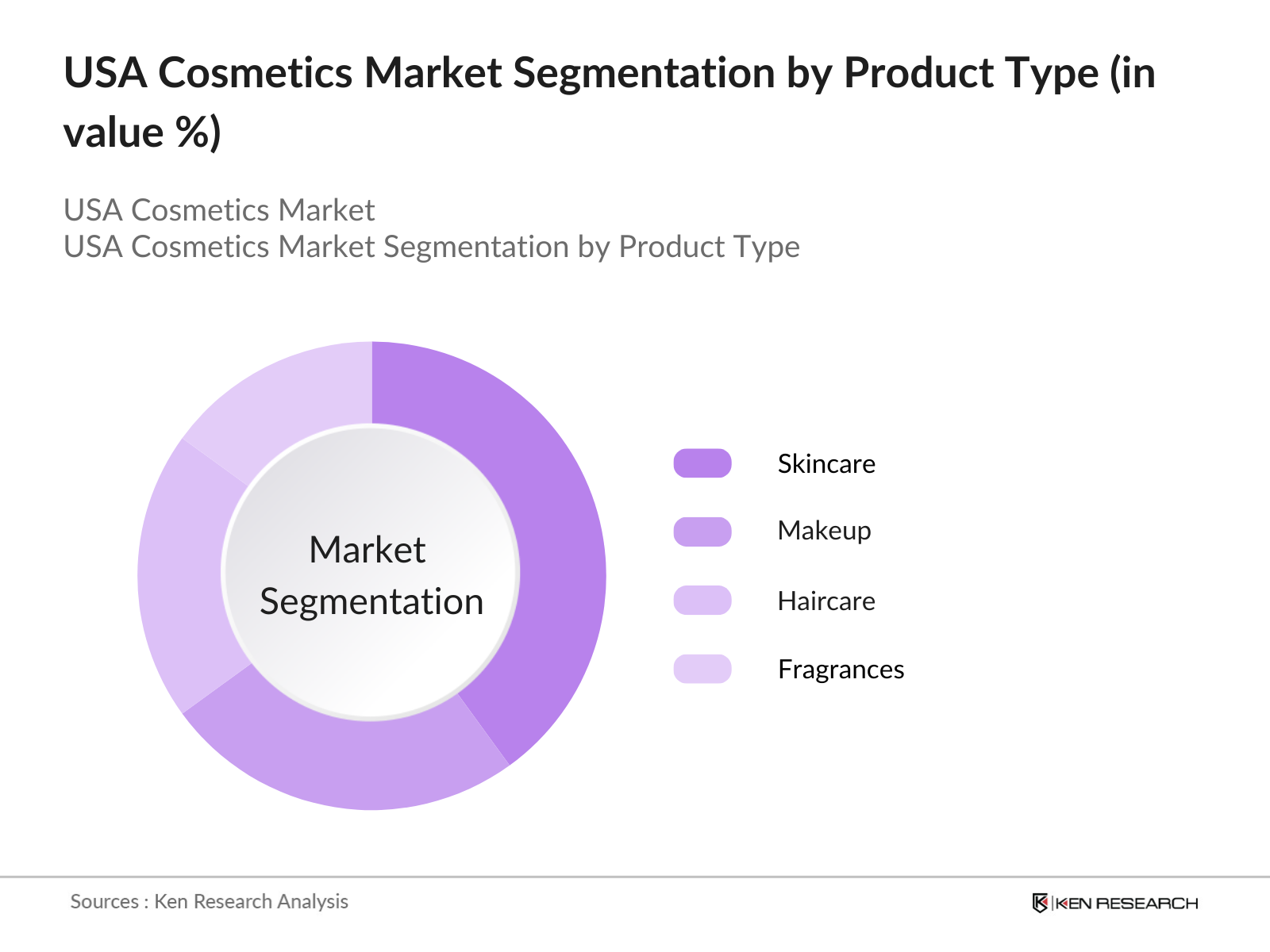 USA Cosmetics Market Segmentation by Product Type (in value %)

USA Cosmetics Market
USA Cosmetics Market Segmentation by Product Type

Market Segmentation

Skincare

Makeup

Haircare

Fragrances

Sources : Ken Research Analysis

KEN RESEARCH